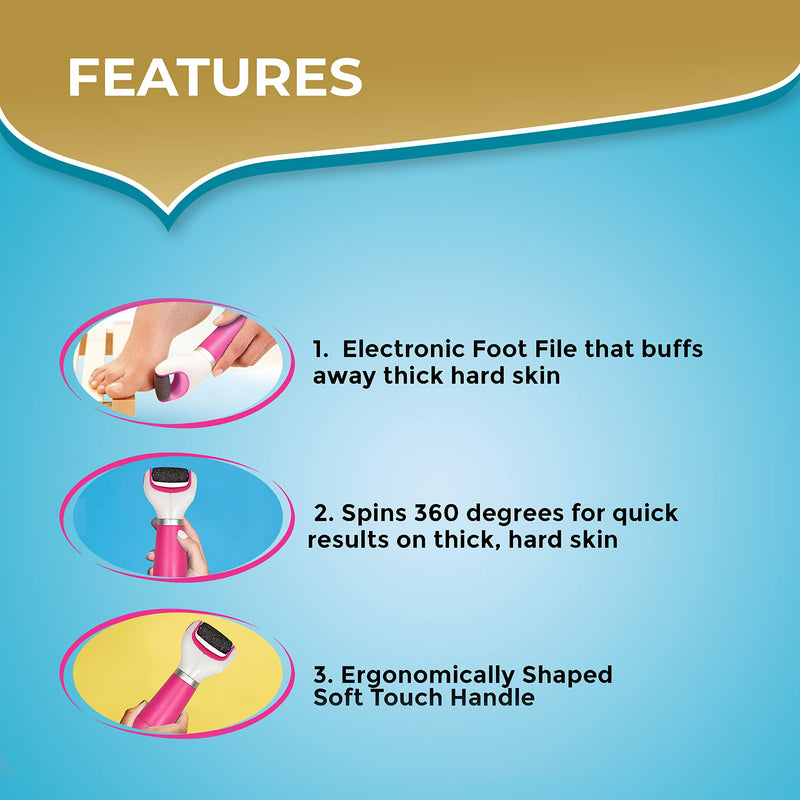 FEATURES

1. Electronic Foot File that buffs away thick hard skin

2. Spins 360 degrees for quick results on thick, hard skin

3. Ergonomically Shaped Soft Touch Handle